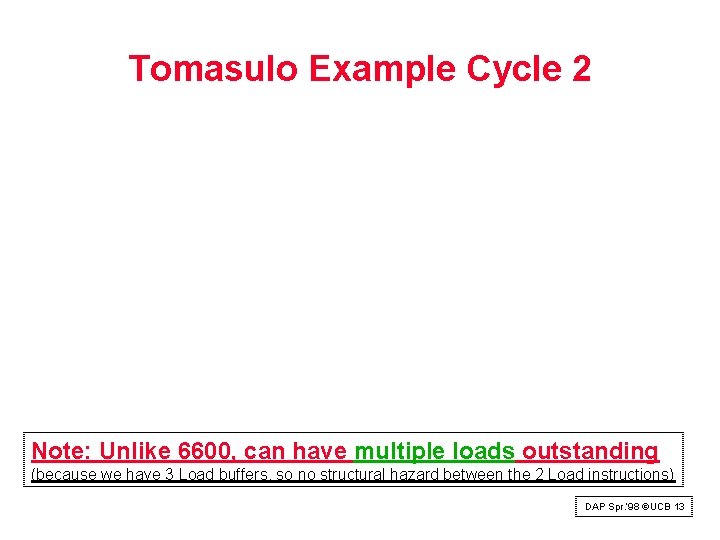 Tomasulo Example Cycle 2

Note: Unlike 6600, can have multiple loads outstanding
(because we have 3 Load buffers, so no structural hazard between the 2 Load instructions)

DAP Spr.'98 ©UCB 13